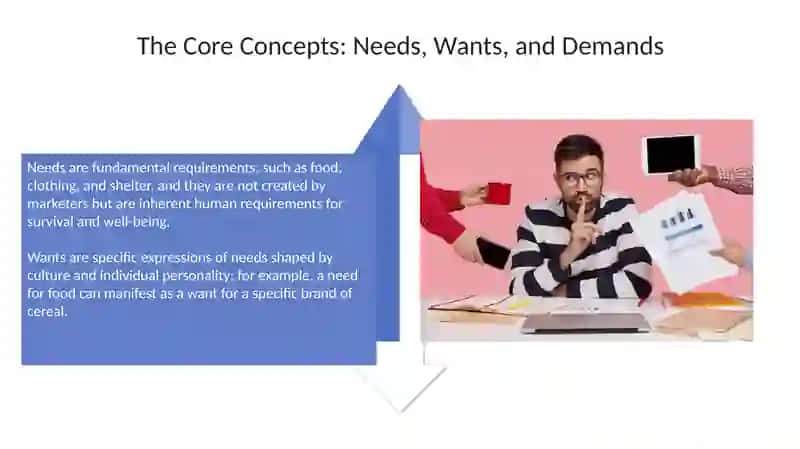 The Core Concepts: Needs, Wants, and Demands

Needs are fundamental requirements, such as food, clothing, and shelter, and they are not created by marketers but are inherent human requirements for survival and well-being.

Wants are specific expressions of needs shaped by culture and individual personality; for example, a need for food can manifest as a want for a specific brand of cereal.